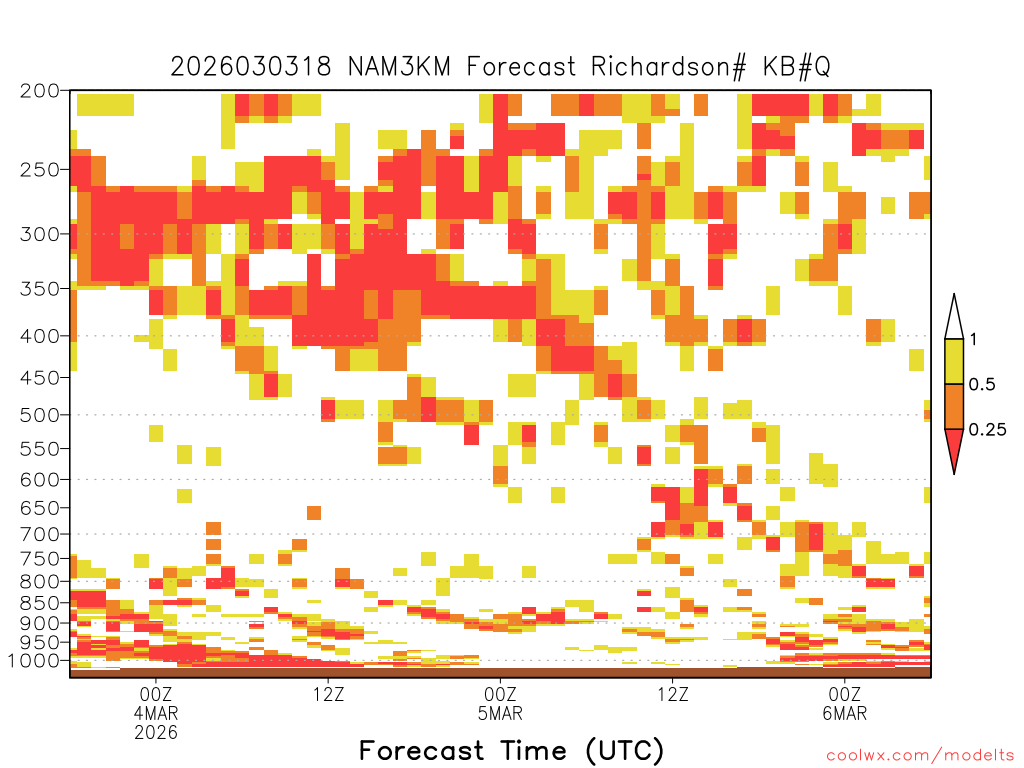 2026030318 NAM3KM Forecast Richardson# KB#Q

200
250
300
350
400
450
500
550
600
650
700
750
800
850
900
950
1000

1
0.5
0.25

00Z
4MAR
2026

12Z

00Z
5MAR

12Z

00Z
6MAR

Forecast Time (UTC)

coolwx.com/modelts